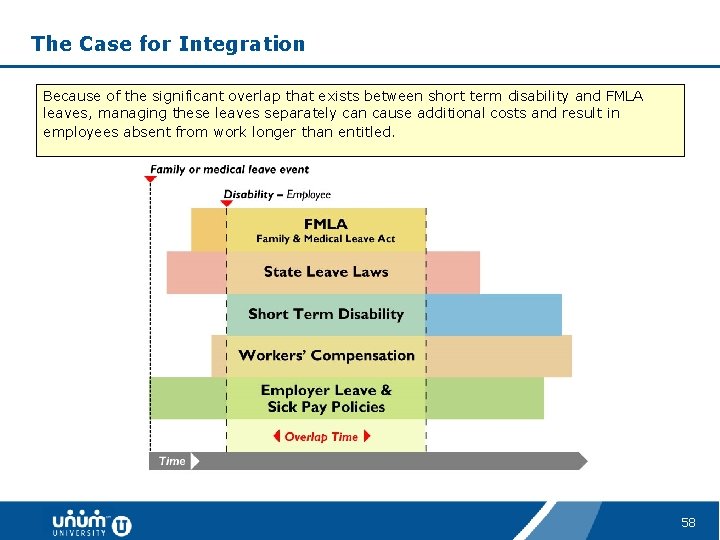 The Case for Integration

Because of the significant overlap that exists between short term disability and FMLA leaves, managing these leaves separately can cause additional costs and result in employees absent from work longer than entitled.

Family or medical leave event

Disability – Employee

FMLA
Family & Medical Leave Act

State Leave Laws

Short Term Disability

Workers' Compensation

Employer Leave & Sick Pay Policies

Overlap Time

Time

unum UNIVERSITY

58